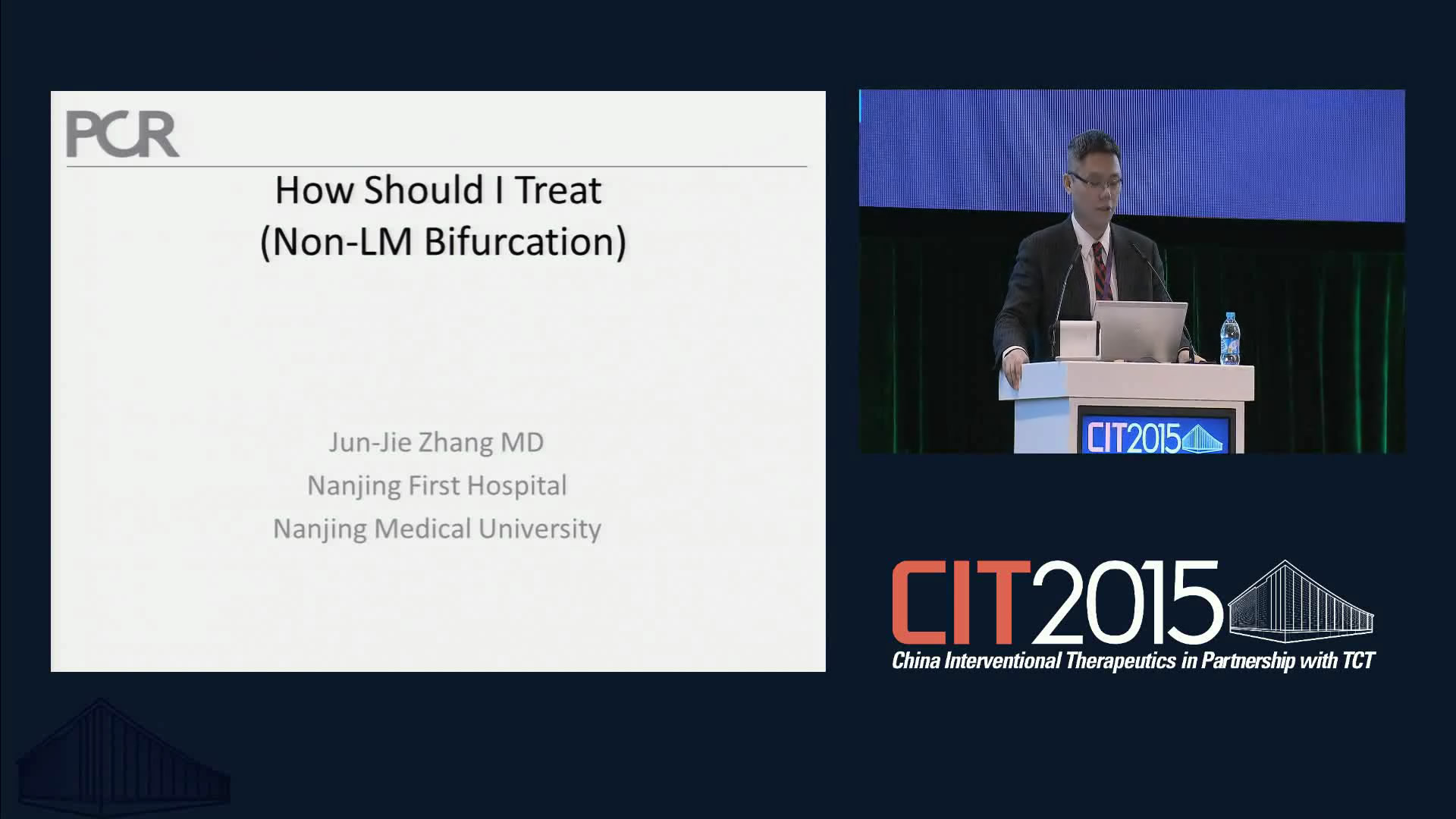 PCR

How Should I Treat
(Non-LM Bifurcation)

Jun-Jie Zhang MD
Nanjing First Hospital
Nanjing Medical University

CIT2015

CIT2015
China Interventional Therapeutics in Partnership with TCT